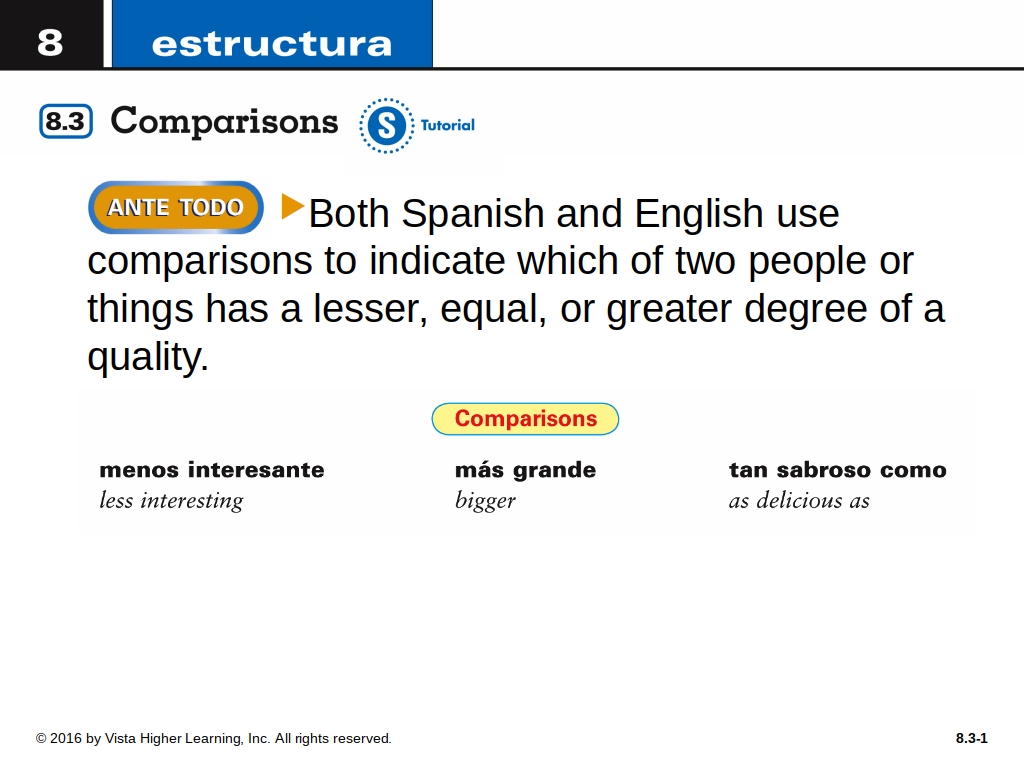 8 estructura

8.3 Comparisons

S Tutorial

ANTE TODO Both Spanish and English use comparisons to indicate which of two people or things has a lesser, equal, or greater degree of a quality.

Comparisons

menos interesante
less interesting

más grande
bigger

tan sabroso como
as delicious as

© 2016 by Vista Higher Learning, Inc. All rights reserved.

8.3-1